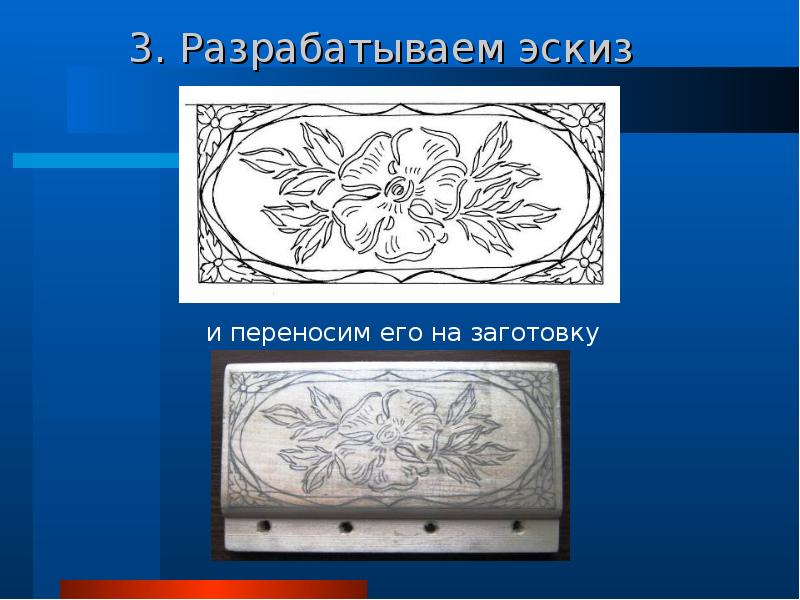 3. Разрабатываем эскиз

и переносим его на заготовку